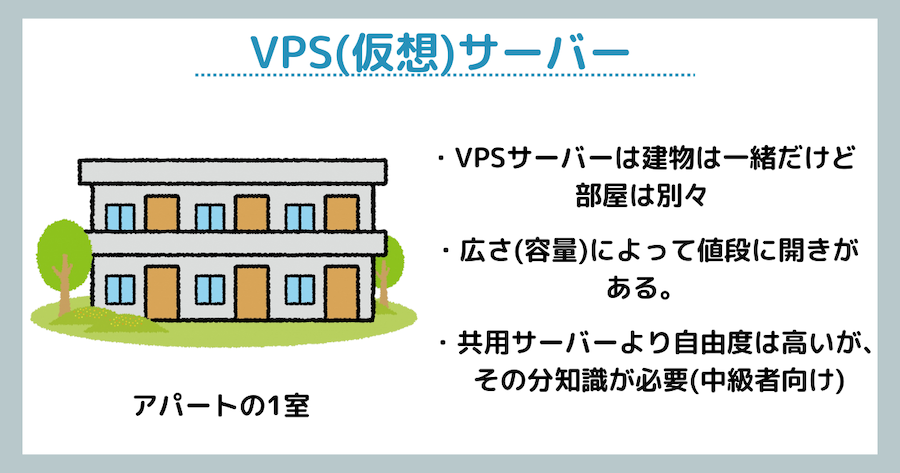 VPS(仮想)サーバー

アパートの1室

・VPSサーバーは建物は一緒だけど部屋は別々

・広さ(容量)によって値段に開きがある。

・共用サーバーより自由度は高いが、その分知識が必要(中級者向け)